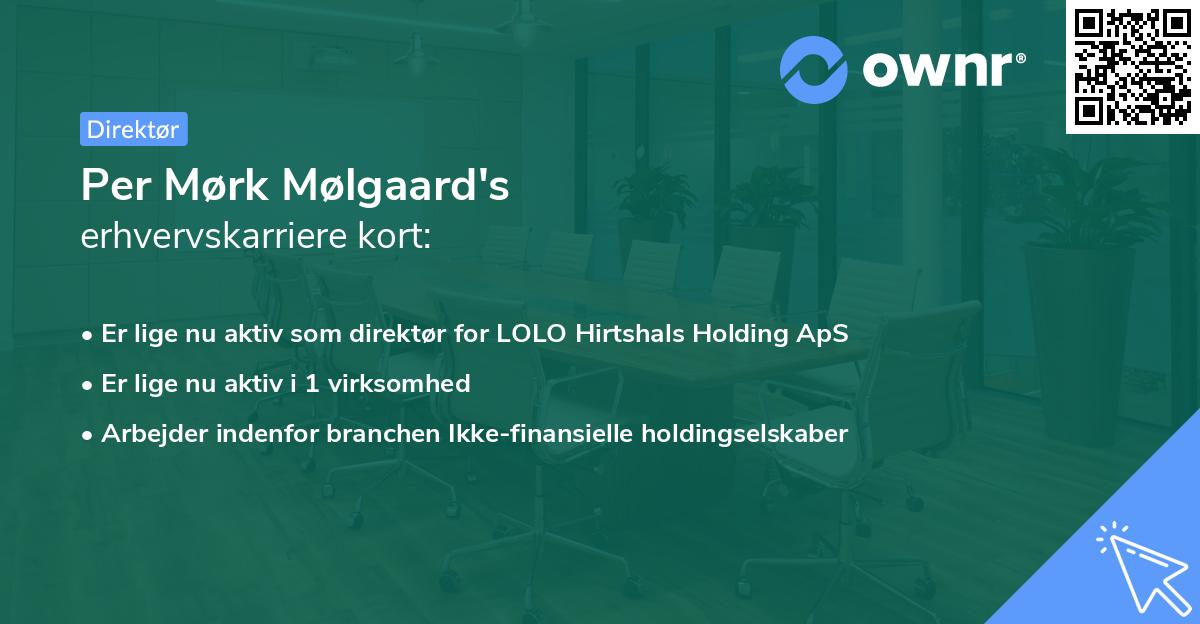 ownr®

Direktør

Per Mørk Mølgaard's
erhvervskarriere kort:

• Er lige nu aktiv som direktør for LOLO Hirtshals Holding ApS
• Er lige nu aktiv i 1 virksomhed
• Arbejder indenfor branchen Ikke-finansielle holdingselskaber